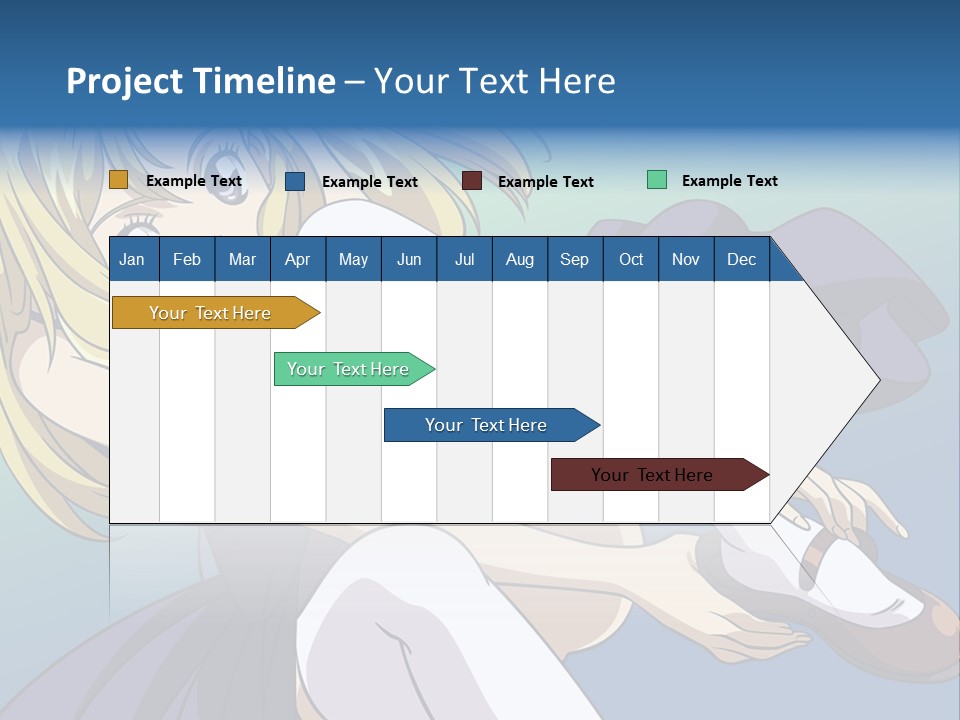 Project Timeline – Your Text Here

Example Text Example Text Example Text Example Text

| Jan | Feb | Mar | Apr | May | Jun | Jul | Aug | Sep | Oct | Nov | Dec |
|---|---|---|---|---|---|---|---|---|---|---|---|

Your Text Here

Your Text Here

Your Text Here

Your Text Here